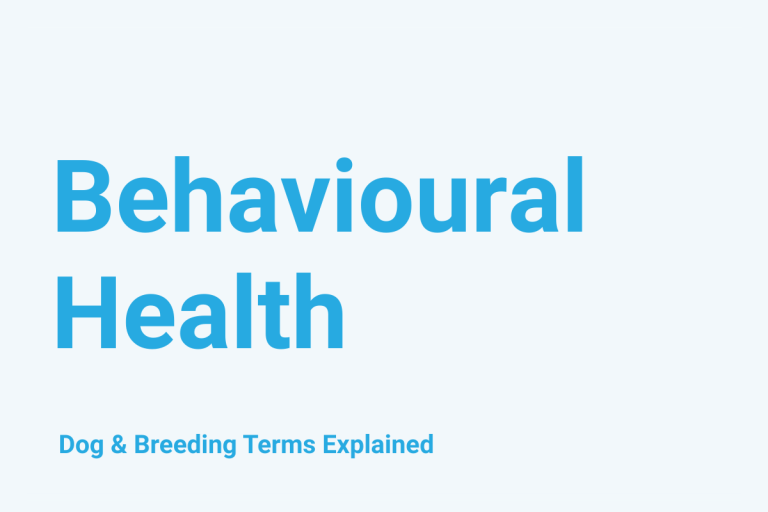 Behavioural Health

Dog & Breeding Terms Explained